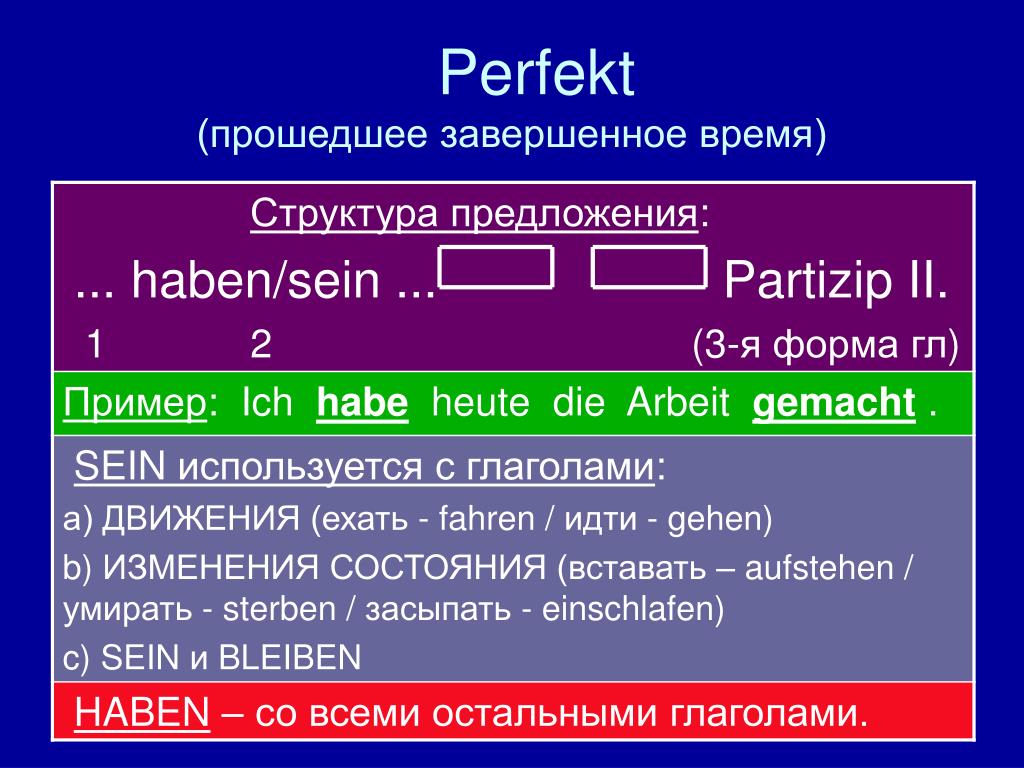 Perfekt
(прошедшее завершенное время)

Структура предложения:
... haben/sein ... Partizip II.
1 2 (3-я форма гл)

Пример: Ich habe heute die Arbeit gemacht .

SEIN используется с глаголами:
a) ДВИЖЕНИЯ (ехать - fahren / идти - gehen)
b) ИЗМЕНЕНИЯ СОСТОЯНИЯ (вставать – aufstehen / умирать - sterben / засыпать - einschlafen)
c) SEIN и BLEIBEN

HABEN – со всеми остальными глаголами.